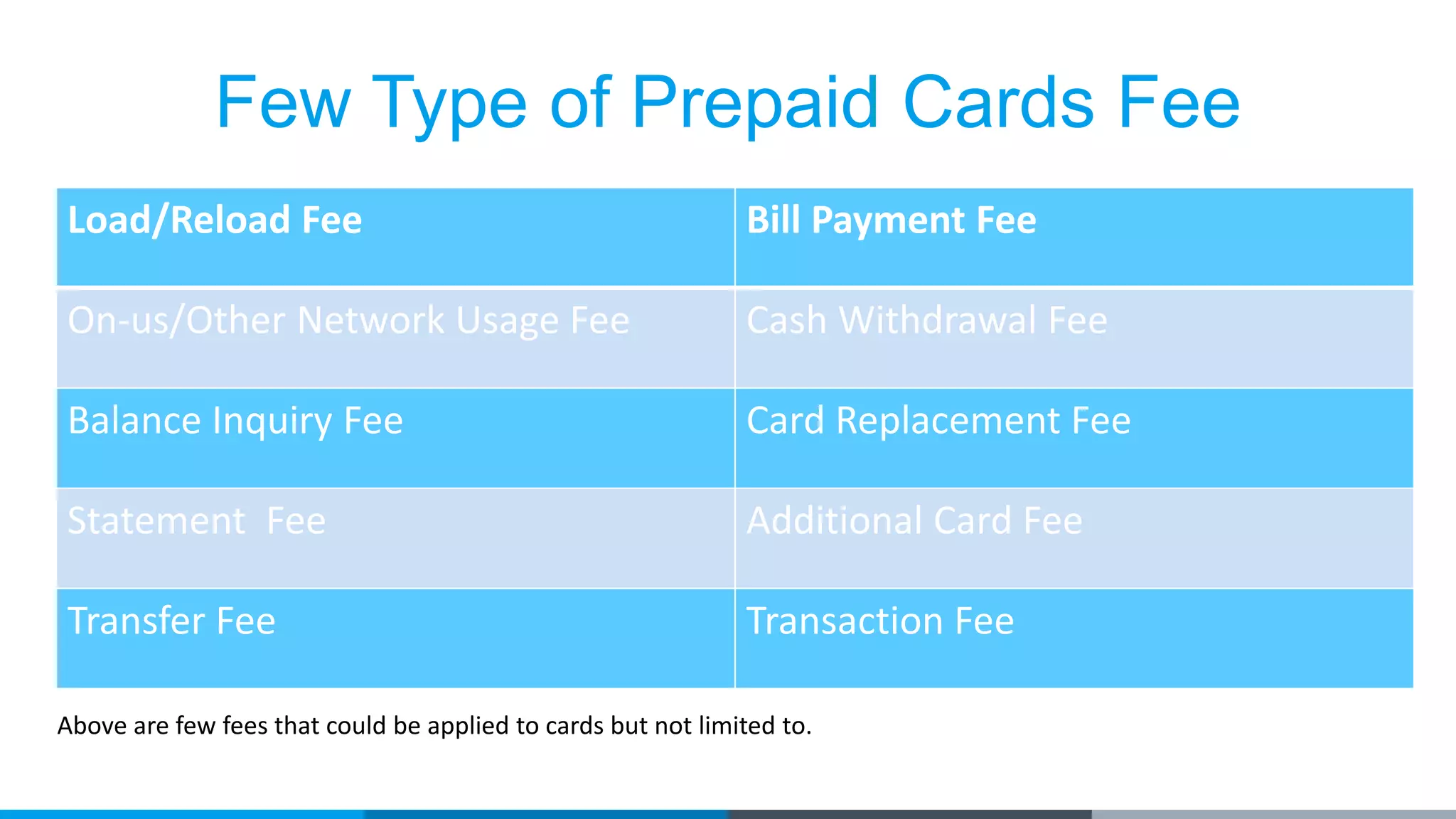 Few Type of Prepaid Cards Fee

| Load/Reload Fee | Bill Payment Fee |
|---|---|
| On-us/Other Network Usage Fee | Cash Withdrawal Fee |
| Balance Inquiry Fee | Card Replacement Fee |
| Statement  Fee | Additional Card Fee |
| Transfer Fee | Transaction Fee |

Above are few fees that could be applied to cards but not limited to.